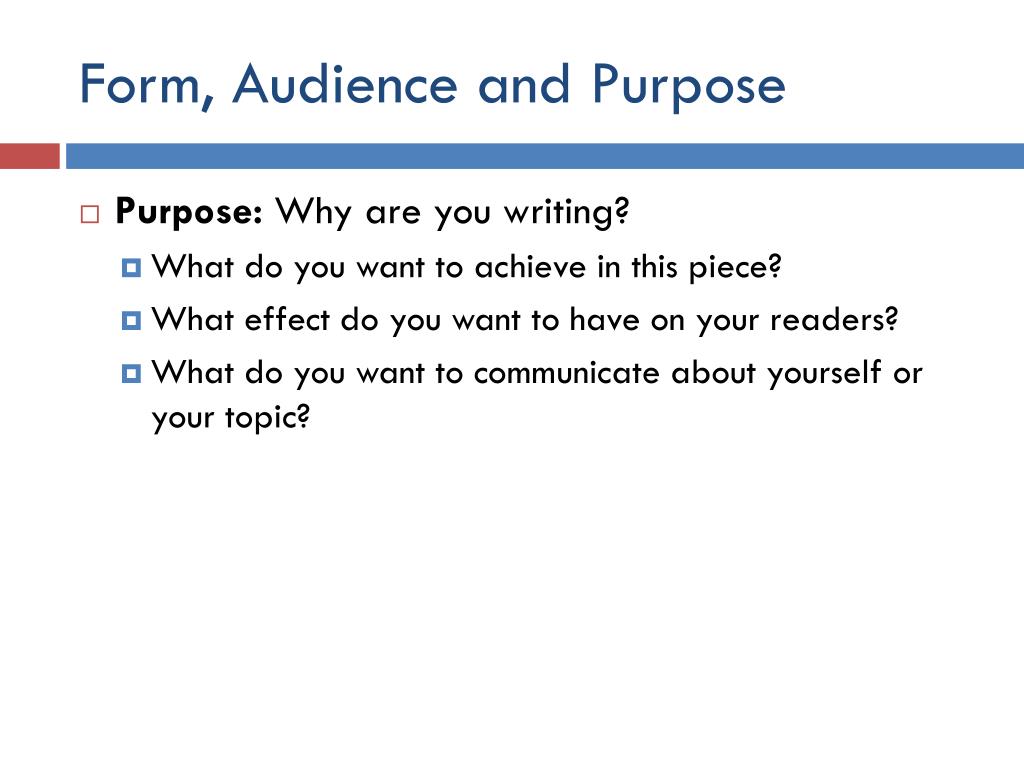 Form, Audience and Purpose

Purpose: Why are you writing?

What do you want to achieve in this piece?

What effect do you want to have on your readers?

What do you want to communicate about yourself or your topic?